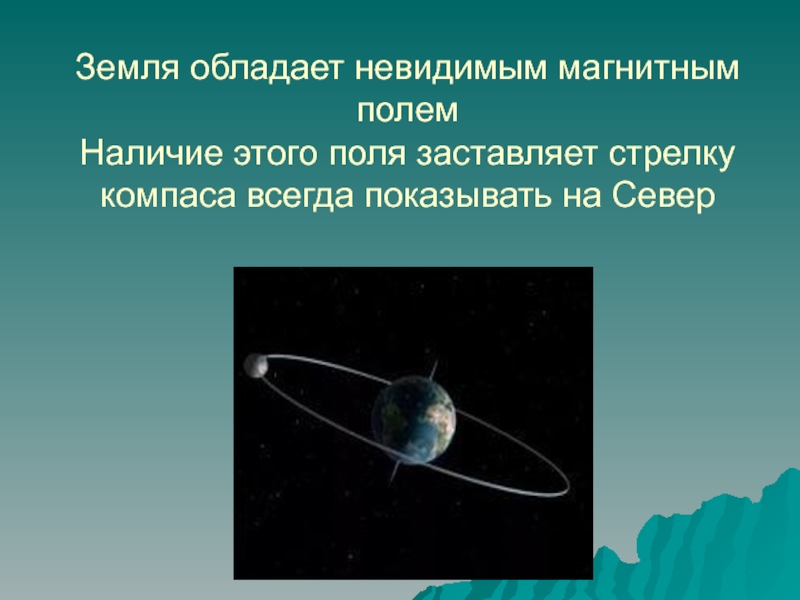 Земля обладает невидимым магнитным полем
Наличие этого поля заставляет стрелку компаса всегда показывать на Север